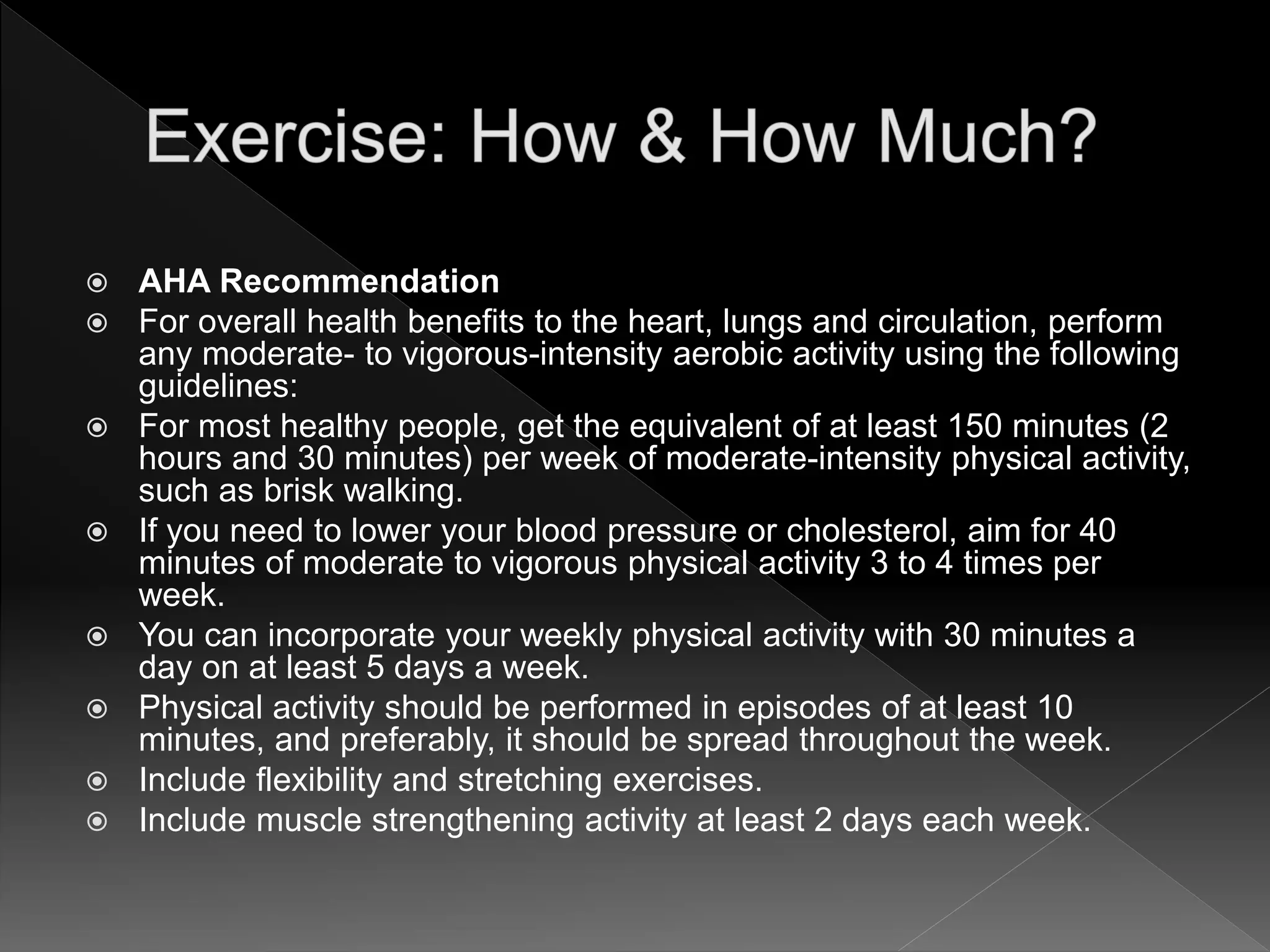 Exercise: How & How Much?

AHA Recommendation

For overall health benefits to the heart, lungs and circulation, perform any moderate- to vigorous-intensity aerobic activity using the following guidelines:

For most healthy people, get the equivalent of at least 150 minutes (2 hours and 30 minutes) per week of moderate-intensity physical activity, such as brisk walking.

If you need to lower your blood pressure or cholesterol, aim for 40 minutes of moderate to vigorous physical activity 3 to 4 times per week.

You can incorporate your weekly physical activity with 30 minutes a day on at least 5 days a week.

Physical activity should be performed in episodes of at least 10 minutes, and preferably, it should be spread throughout the week.

Include flexibility and stretching exercises.

Include muscle strengthening activity at least 2 days each week.